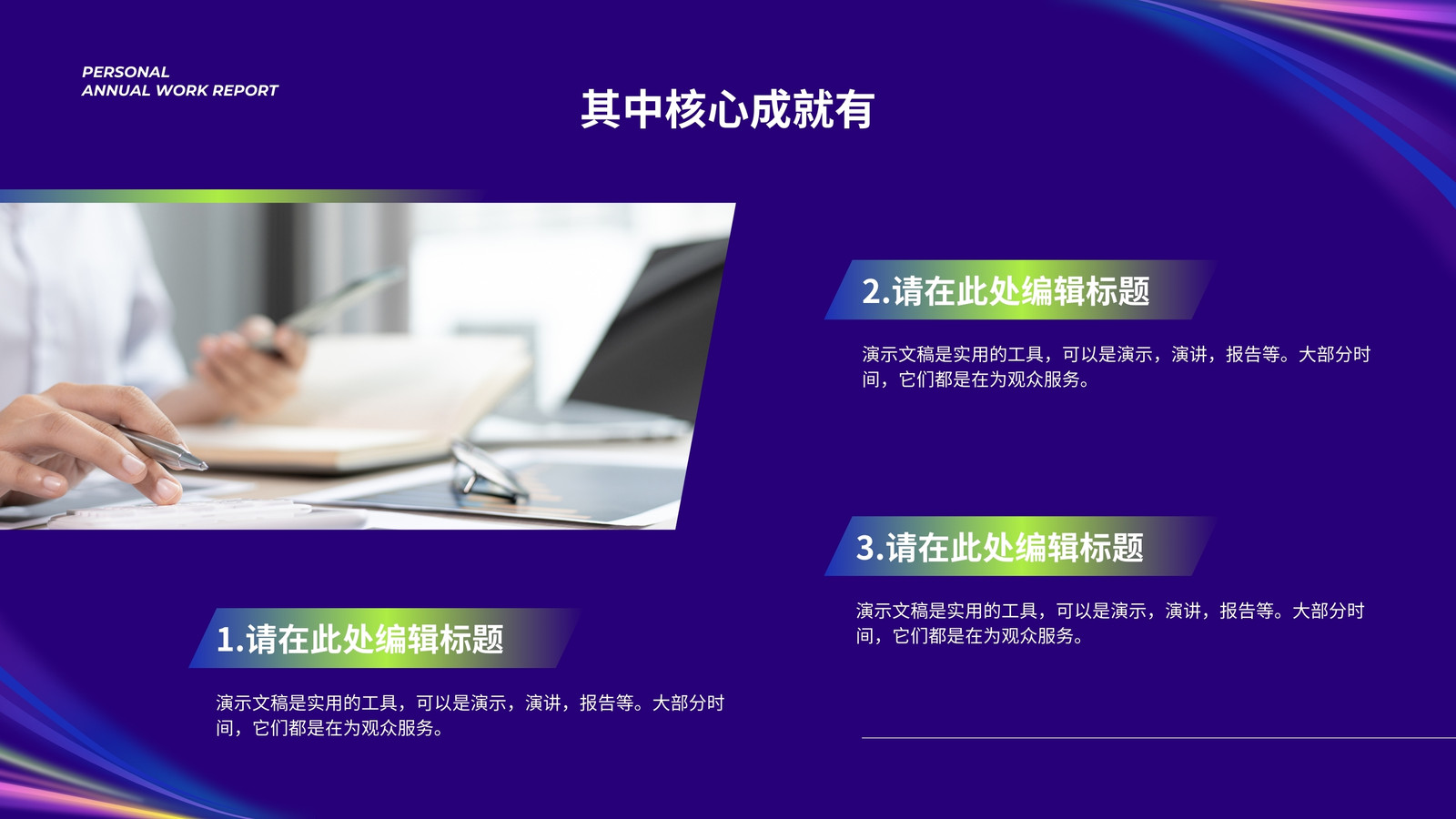 PERSONAL
ANNUAL WORK REPORT

其中核心成就有

2.请在此处编辑标题

演示文稿是实用的工具，可以是演示，演讲，报告等。大部分时间，它们都是在为观众服务。

3.请在此处编辑标题

演示文稿是实用的工具，可以是演示，演讲，报告等。大部分时间，它们都是在为观众服务。

1.请在此处编辑标题

演示文稿是实用的工具，可以是演示，演讲，报告等。大部分时间，它们都是在为观众服务。